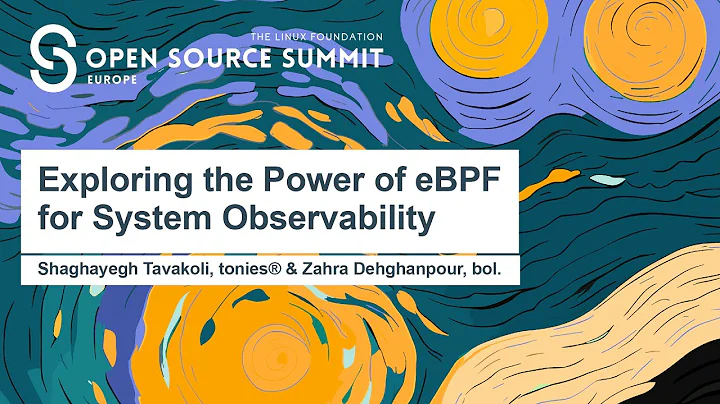 THE LINUX FOUNDATION
OPEN SOURCE SUMMIT
EUROPE

Exploring the Power of eBPF for System Observability

Shaghayegh Tavakoli, tonies® & Zahra Dehghanpour, bol.